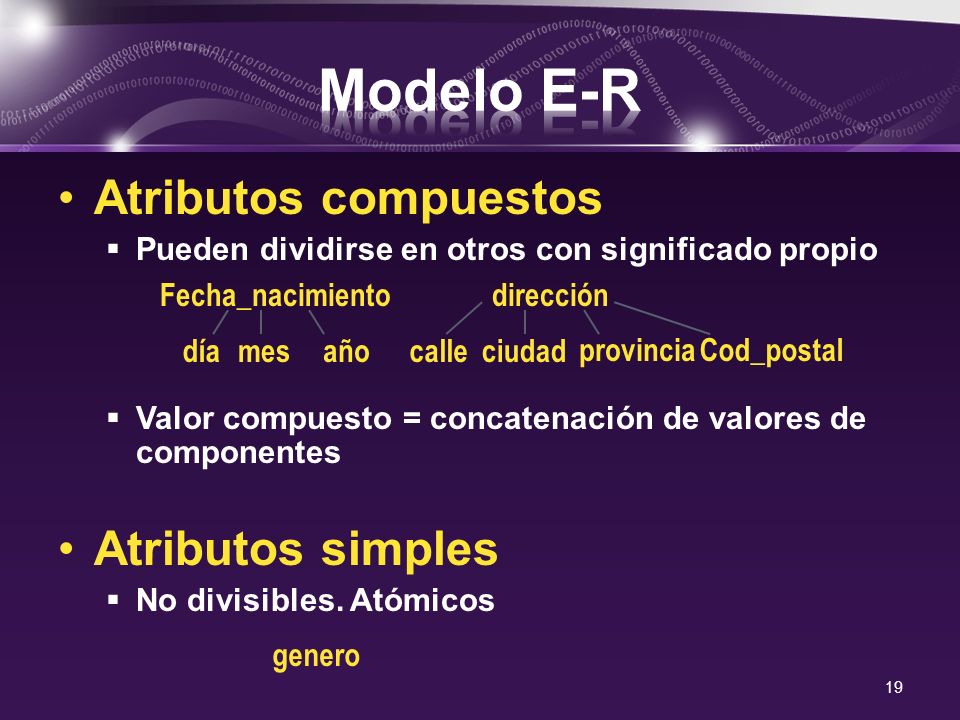 Modelo E-R

• Atributos compuestos

▪ Pueden dividirse en otros con significado propio

Fecha_nacimiento

día mes año

dirección

calle ciudad provincia Cod_postal

▪ Valor compuesto = concatenación de valores de componentes

• Atributos simples

▪ No divisibles. Atómicos

genero

19